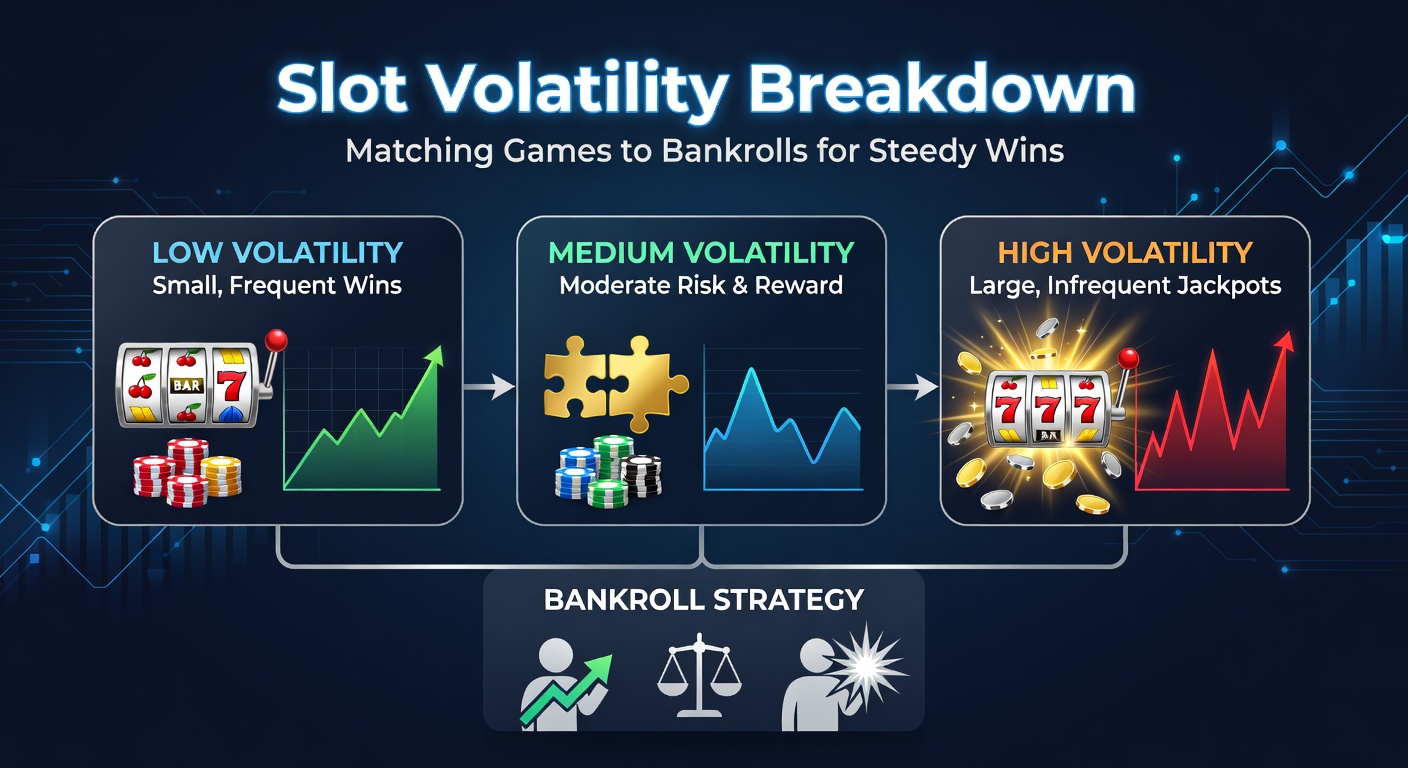 Slot Volatility Breakdown

Matching Games to Bankrolls for Steedy Wins

LOW VOLATILITY
Small, Frequent Wins

BAR 7

MEDIUM VOLATILITY
Moderate Risk & Reward

HIGH VOLATILITY
Large, Infrequent Jackpots

7 7 7 BAR

BANKROLL STRATEGY